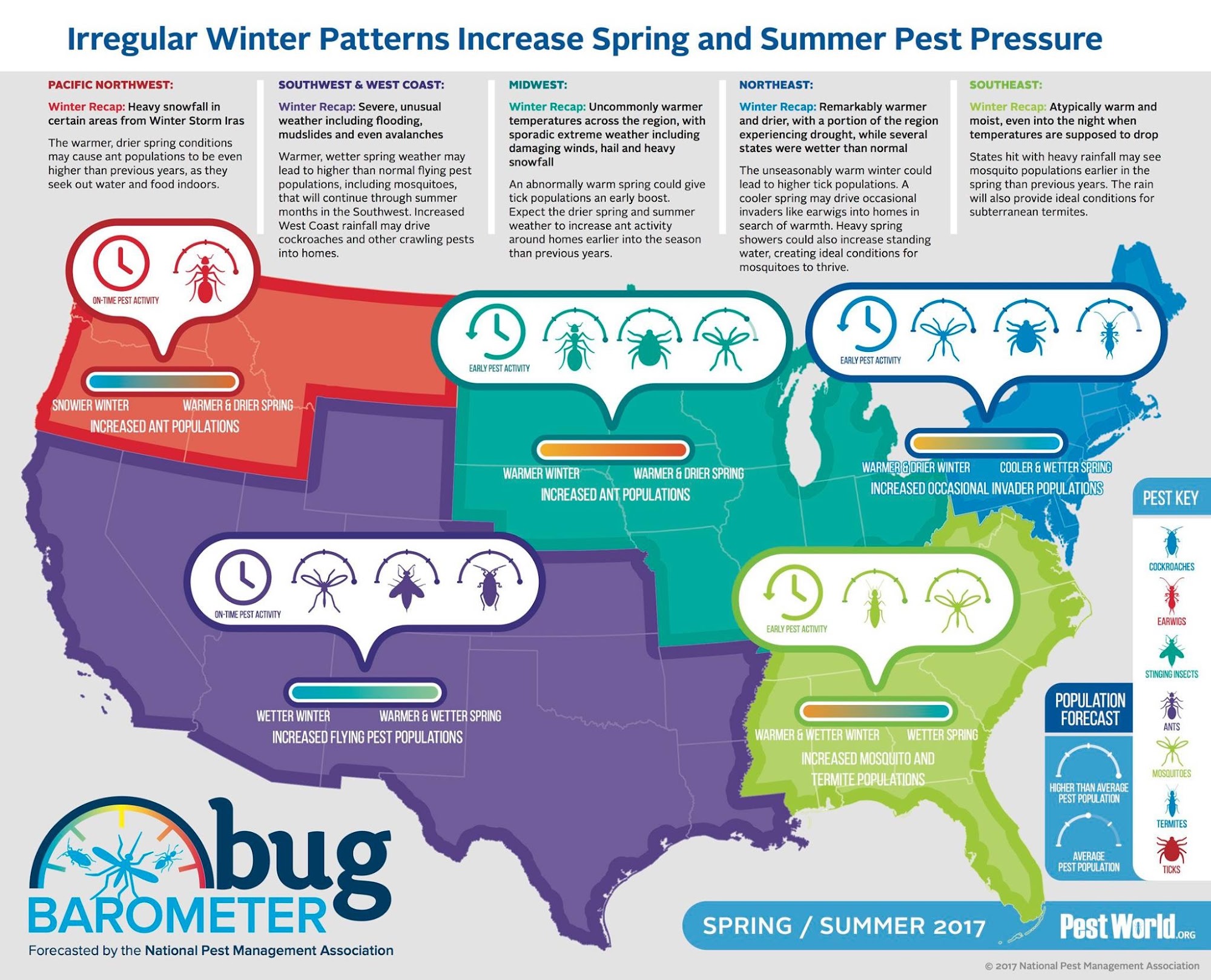 Irregular Winter Patterns Increase Spring and Summer Pest Pressure

PACIFIC NORTHWEST:

Winter Recap: Heavy snowfall in certain areas from Winter Storm Iras

The warmer, drier spring conditions may cause ant populations to be even higher than previous years, as they seek out water and food indoors.

SOUTHWEST & WEST COAST:

Winter Recap: Severe, unusual weather including flooding, mudslides and even avalanches

Warmer, wetter spring weather may lead to higher than normal flying pest populations, including mosquitoes, that will continue through summer months in the Southwest. Increased West Coast rainfall may drive cockroaches and other crawling pests into homes.

MIDWEST:

Winter Recap: Uncommonly warmer temperatures across the region, with sporadic extreme weather including damaging winds, hail and heavy snowfall

An abnormally warm spring could give tick populations an early boost. Expect the drier spring and summer weather to increase ant activity around homes earlier into the season than previous years.

NORTHEAST:

Winter Recap: Remarkably warmer and drier, with a portion of the region experiencing drought, while several states were wetter than normal

The unseasonably warm winter could lead to higher tick populations. A cooler spring may drive occasional invaders like earwigs into homes in search of warmth. Heavy spring showers could also increase standing water, creating ideal conditions for mosquitoes to thrive.

SOUTHEAST:

Winter Recap: Atypically warm and moist, even into the night when temperatures are supposed to drop

States hit with heavy rainfall may see mosquito populations earlier in the spring than previous years. The rain will also provide ideal conditions for subterranean termites.

ON-TIME PEST ACTIVITY

SNOWIER WINTER WARMER & DRIER SPRING
INCREASED ANT POPULATIONS

EARLY PEST ACTIVITY

WARMER WINTER WARMER & DRIER SPRING
INCREASED ANT POPULATIONS

EARLY PEST ACTIVITY

WARMER & DRIER WINTER COOLER & WETTER SPRING
INCREASED OCCASIONAL INVADER POPULATIONS

ON-TIME PEST ACTIVITY

WETTER WINTER WARMER & WETTER SPRING
INCREASED FLYING PEST POPULATIONS

EARLY PEST ACTIVITY

WARMER & WETTER WINTER WETTER SPRING
INCREASED MOSQUITO AND TERMITE POPULATIONS

PEST KEY
COCKROACHES
EARWIGS
STINGING INSECTS
ANTS
MOSQUITOES
TERMITES
TICKS

POPULATION FORECAST
HIGHER THAN AVERAGE PEST POPULATION
AVERAGE PEST POPULATION

bug BAROMETER
Forecasted by the National Pest Management Association

SPRING / SUMMER 2017
PestWorld.ORG

© 2017 National Pest Management Association